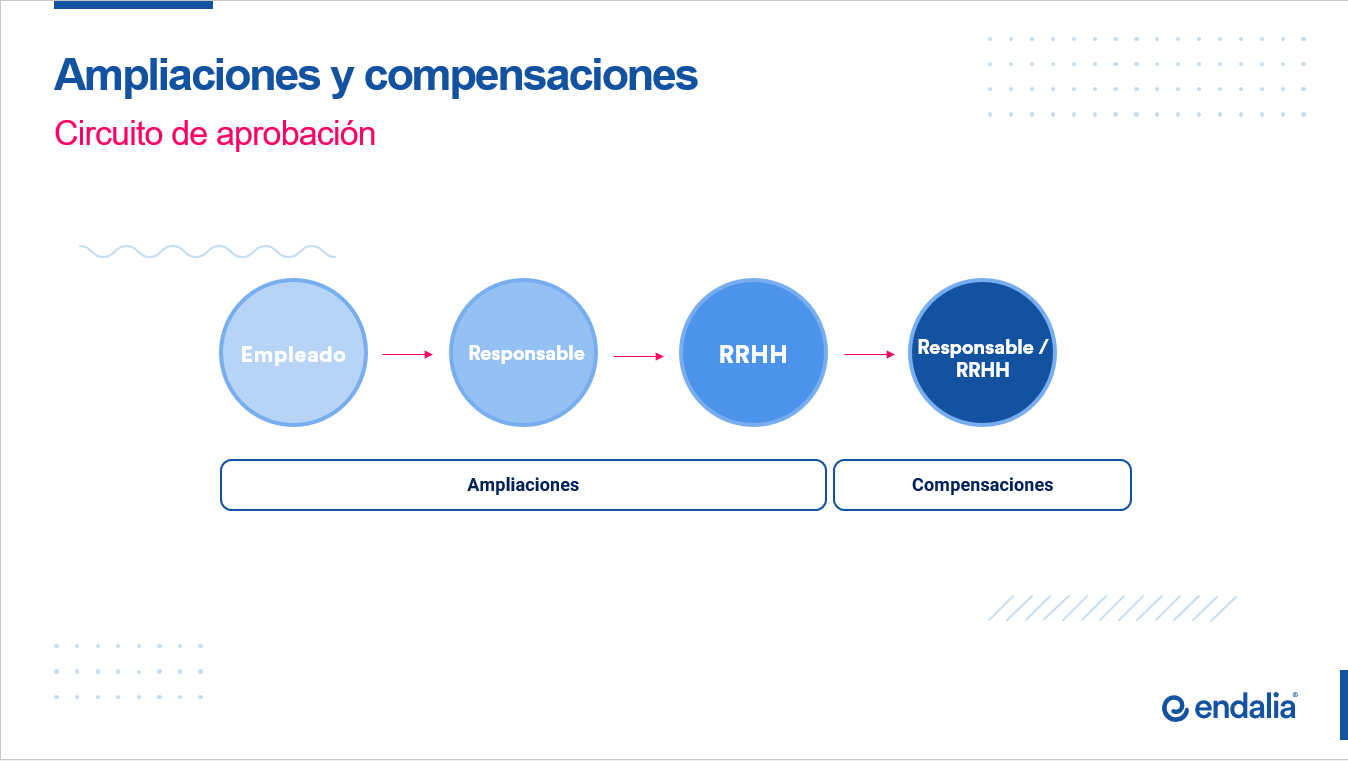 Ampliaciones y compensaciones

Circuito de aprobación

Empleado

Responsable

RRHH

Responsable / RRHH

Ampliaciones

Compensaciones

endalia®